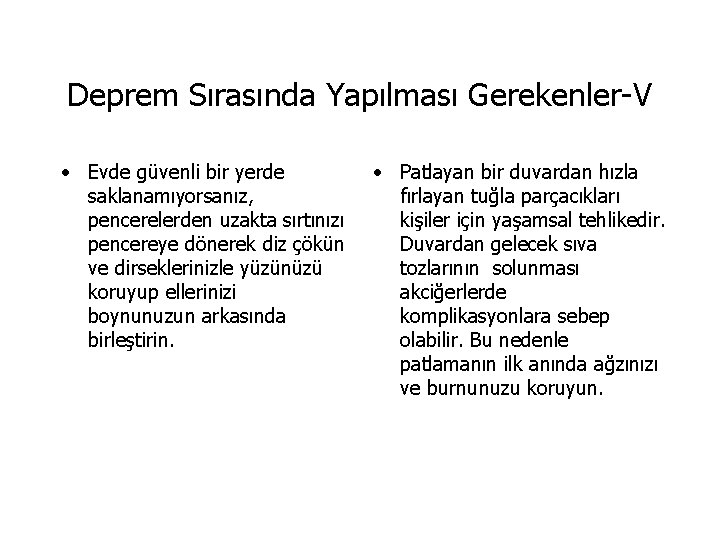 Deprem Sırasında Yapılması Gerekenler-V

• Evde güvenli bir yerde saklanamıyorsanız, pencerelerden uzakta sırtınızı pencereye dönerek diz çökün ve dirseklerinizle yüzünüzü koruyup ellerinizi boynunuzun arkasında birleştirin.

• Patlayan bir duvardan hızla fırlayan tuğla parçacıkları kişiler için yaşamsal tehlikedir. Duvardan gelecek sıva tozlarının solunması akciğerlerde komplikasyonlara sebep olabilir. Bu nedenle patlamanın ilk anında ağzınızı ve burnunuzu koruyun.